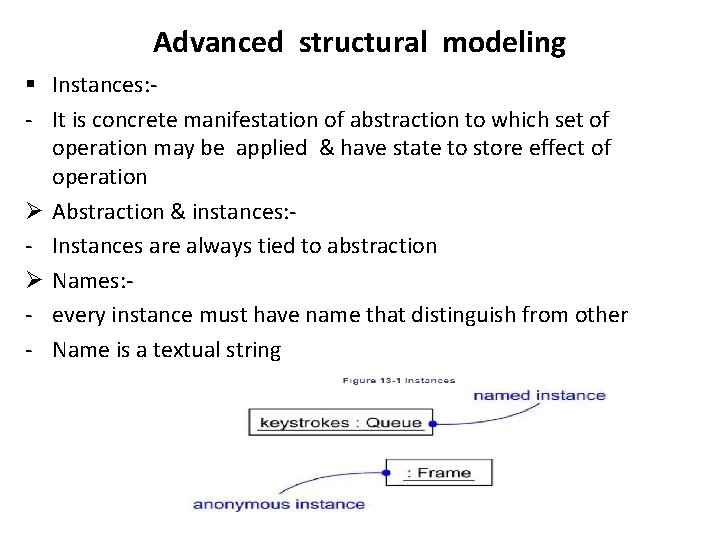 Advanced structural modeling

▪ Instances:-

- It is concrete manifestation of abstraction to which set of operation may be applied & have state to store effect of operation

➢ Abstraction & instances:-

- Instances are always tied to abstraction

➢ Names:-

- every instance must have name that distinguish from other

- Name is a textual string

Figure 13-1 Instances

named instance

keystrokes : Queue

: Frame

anonymous instance